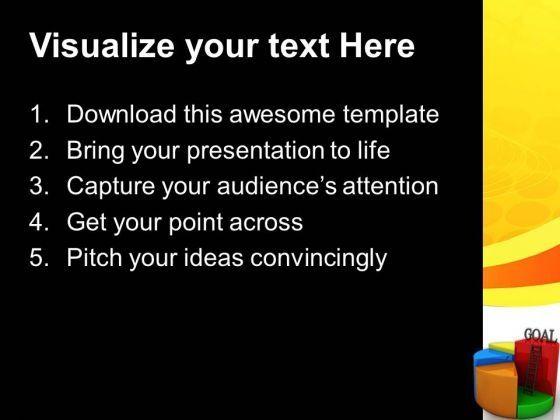 Visualize your text Here

1. Download this awesome template
2. Bring your presentation to life
3. Capture your audience's attention
4. Get your point across
5. Pitch your ideas convincingly

GOAL